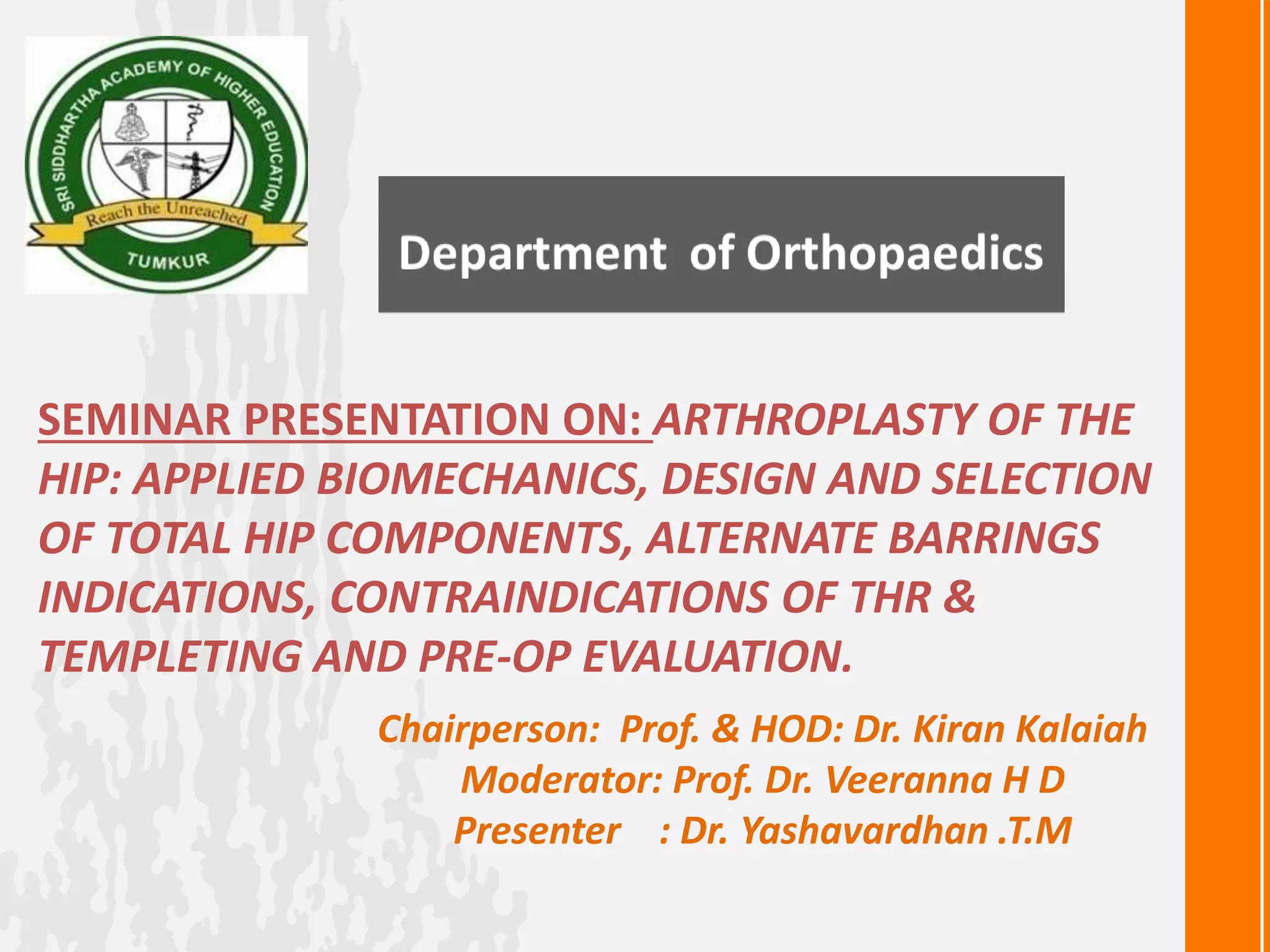 SRI SIDDHARTHA ACADEMY OF HIGHER EDUCATION
Reach the Unreached
TUMKUR

Department of Orthopaedics

SEMINAR PRESENTATION ON: ARTHROPLASTY OF THE HIP: APPLIED BIOMECHANICS, DESIGN AND SELECTION OF TOTAL HIP COMPONENTS, ALTERNATE BARRINGS INDICATIONS, CONTRAINDICATIONS OF THR & TEMPLETING AND PRE-OP EVALUATION.

Chairperson: Prof. & HOD: Dr. Kiran Kalaiah
Moderator: Prof. Dr. Veeranna H D
Presenter : Dr. Yashavardhan .T.M